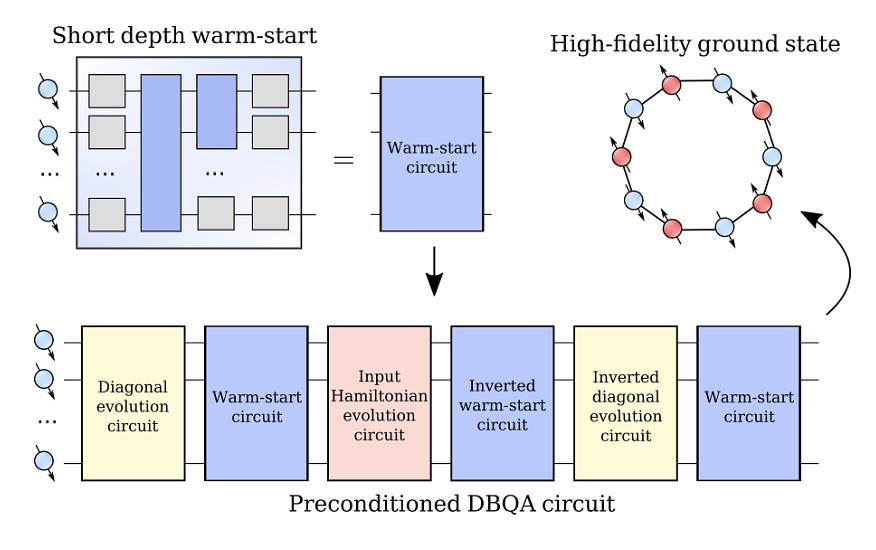 Short depth warm-start

...

...

...

=

Warm-start circuit

High-fidelity ground state

...

Diagonal evolution circuit

Warm-start circuit

Input Hamiltonian evolution circuit

Inverted warm-start circuit

Inverted diagonal evolution circuit

Warm-start circuit

Preconditioned DBQA circuit